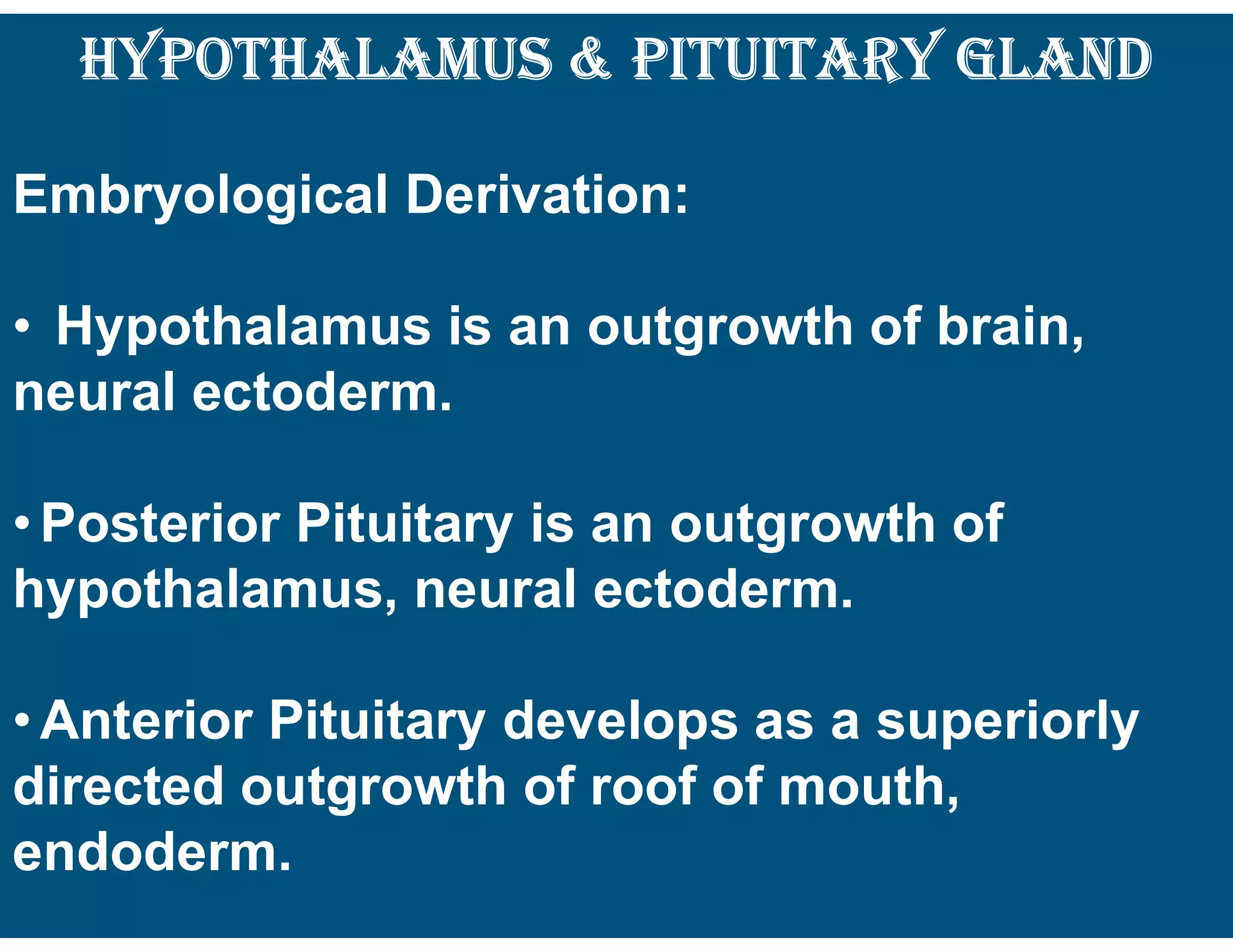 HYPOTHALAMUS & PITUITARY GLAND

Embryological Derivation:

• Hypothalamus is an outgrowth of brain, neural ectoderm.

• Posterior Pituitary is an outgrowth of hypothalamus, neural ectoderm.

• Anterior Pituitary develops as a superiorly directed outgrowth of roof of mouth, endoderm.